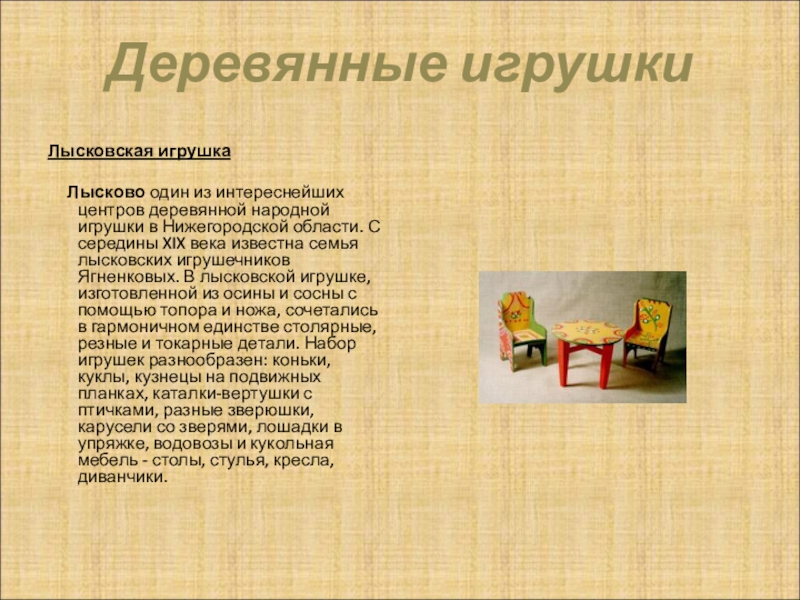 Деревянные игрушки

Лысковская игрушка

Лысково один из интереснейших центров деревянной народной игрушки в Нижегородской области. С середины XIX века известна семья лысковских игрушечников Ягненковых. В лысковской игрушке, изготовленной из осины и сосны с помощью топора и ножа, сочетались в гармоничном единстве столярные, резные и токарные детали. Набор игрушек разнообразен: коньки, куклы, кузнецы на подвижных планках, каталки-вертушки с птичками, разные зверюшки, карусели со зверями, лошадки в упряжке, водовозы и кукольная мебель - столы, стулья, кресла, диванчики.